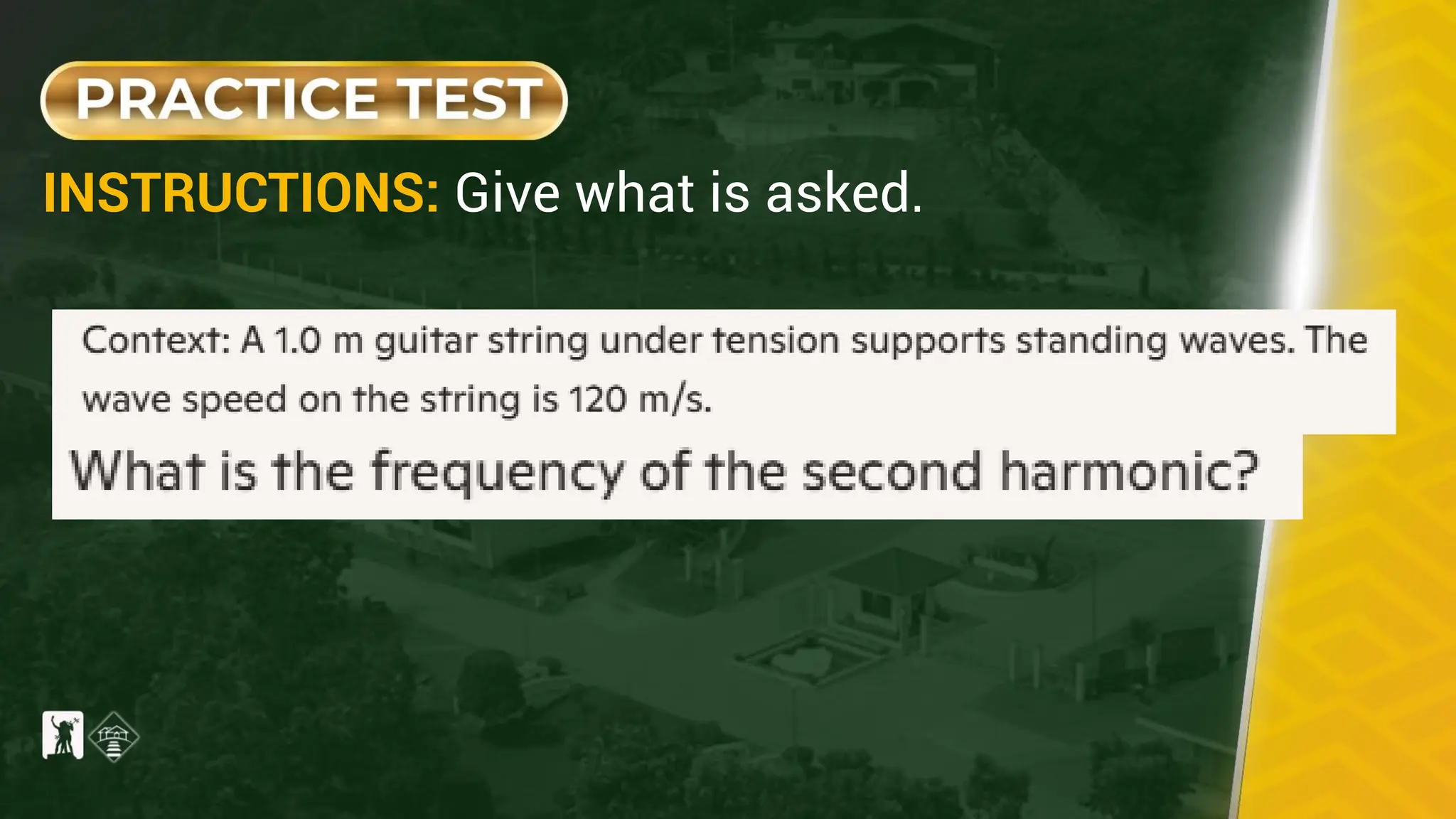 PRACTICE TEST

INSTRUCTIONS: Give what is asked.

Context: A 1.0 m guitar string under tension supports standing waves. The wave speed on the string is 120 m/s.

What is the frequency of the second harmonic?